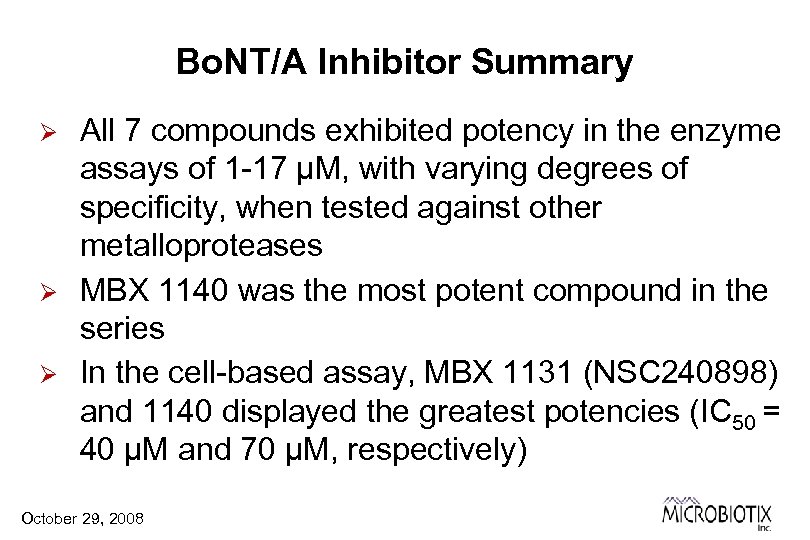 BoNT/A Inhibitor Summary

➢ All 7 compounds exhibited potency in the enzyme assays of 1-17 µM, with varying degrees of specificity, when tested against other metalloproteases

➢ MBX 1140 was the most potent compound in the series

➢ In the cell-based assay, MBX 1131 (NSC240898) and 1140 displayed the greatest potencies ($IC_{50}$ = 40 µM and 70 µM, respectively)

October 29, 2008

MICROBIOTIX Inc.